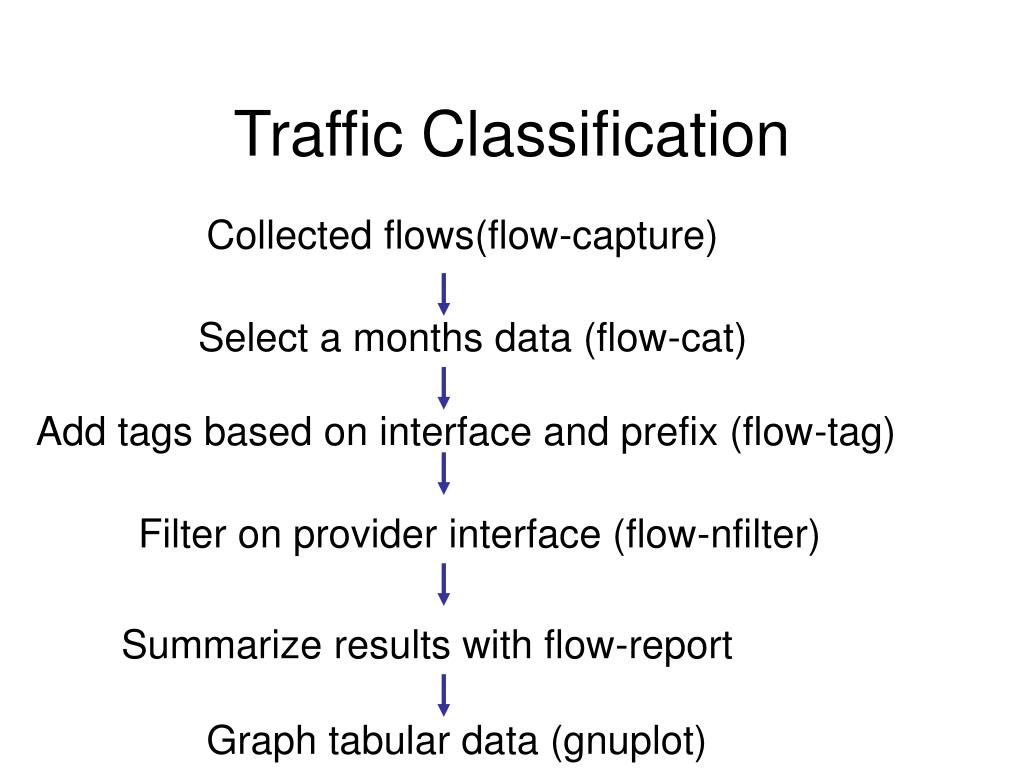 Traffic Classification

Collected flows(flow-capture)

Select a months data (flow-cat)

Add tags based on interface and prefix (flow-tag)

Filter on provider interface (flow-nfilter)

Summarize results with flow-report

Graph tabular data (gnuplot)